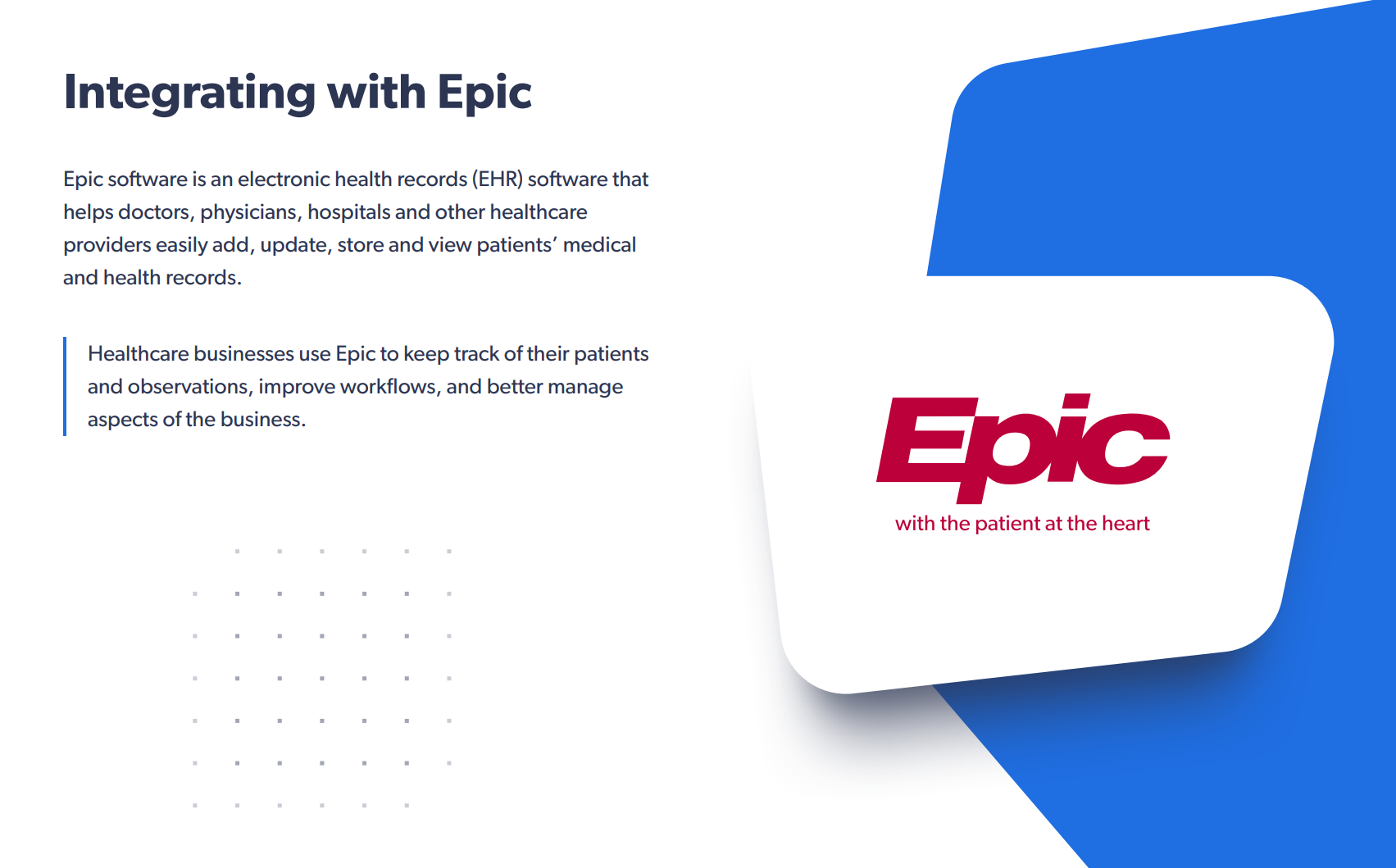 Integrating with Epic

Epic software is an electronic health records (EHR) software that helps doctors, physicians, hospitals and other healthcare providers easily add, update, store and view patients' medical and health records.

Healthcare businesses use Epic to keep track of their patients and observations, improve workflows, and better manage aspects of the business.

Epic
with the patient at the heart